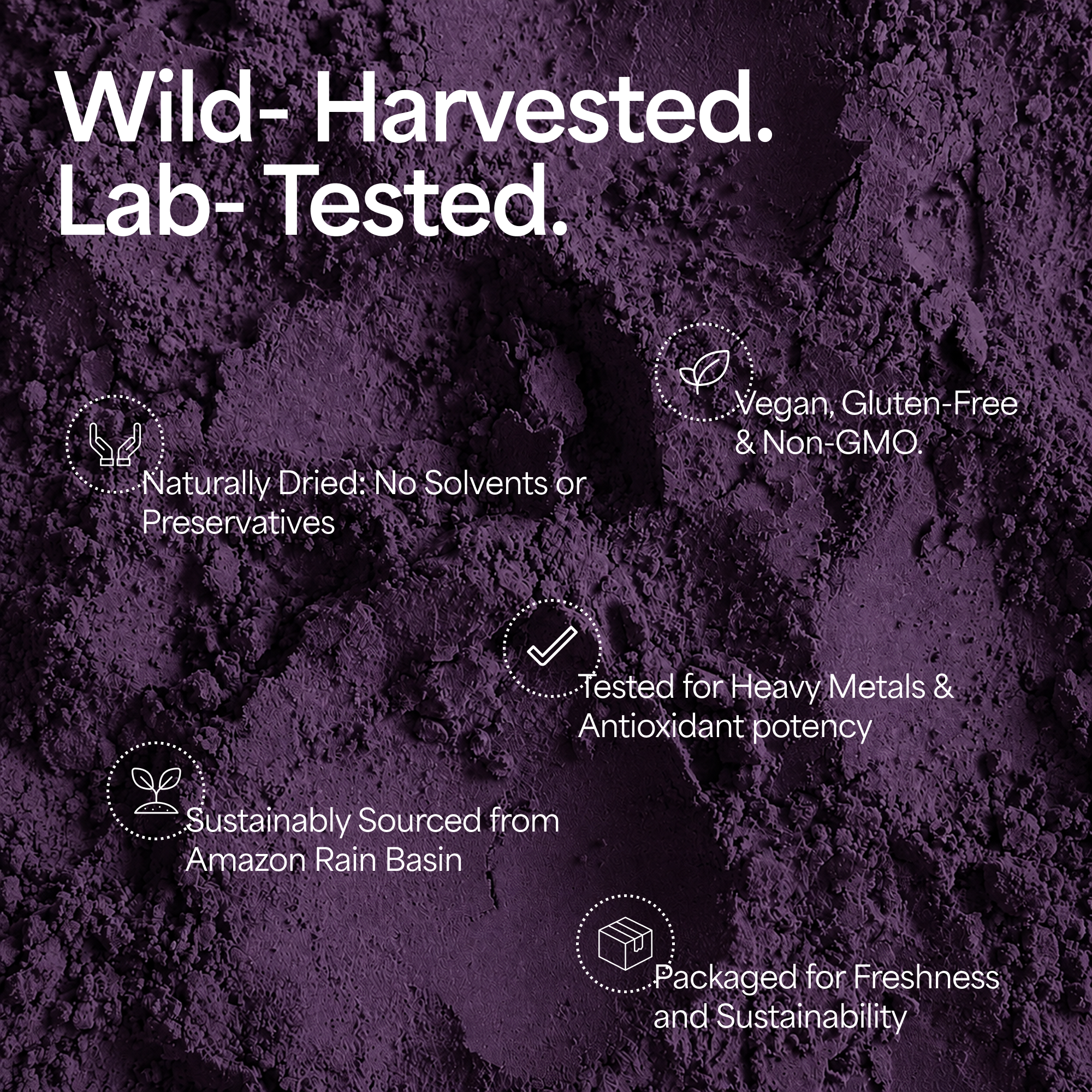 Wild- Harvested.
Lab- Tested.

Vegan, Gluten-Free & Non-GMO.

Naturally Dried: No Solvents or Preservatives

Tested for Heavy Metals & Antioxidant potency

Sustainably Sourced from Amazon Rain Basin

Packaged for Freshness and Sustainability